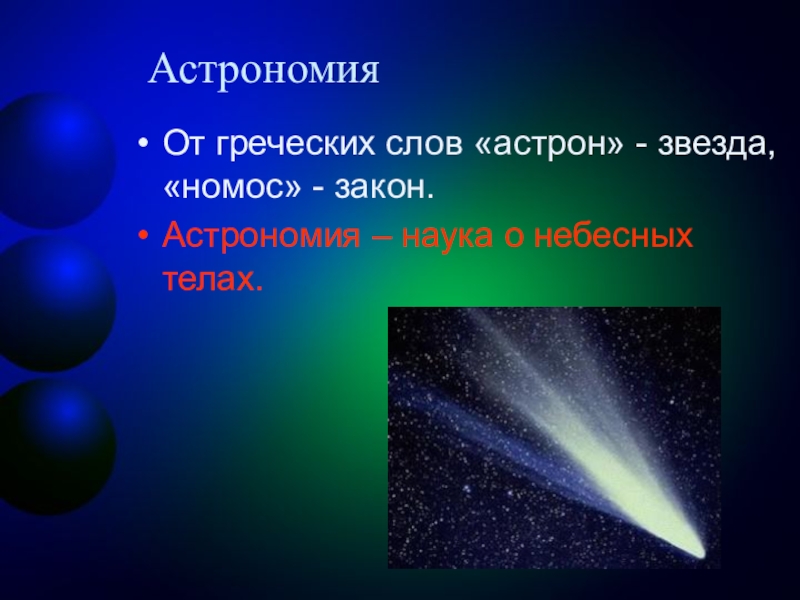 Астрономия

• От греческих слов «астрон» - звезда, «номос» - закон.
• Астрономия – наука о небесных телах.